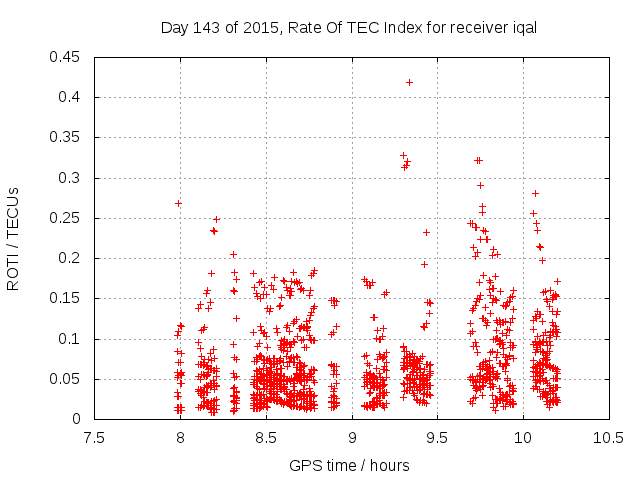 Day 143 of 2015, Rate Of TEC Index for receiver iqal

ROTI / TECUs

0.45
0.4
0.35
0.3
0.25
0.2
0.15
0.1
0.05
0

7.5
8
8.5
9
9.5
10
10.5

GPS time / hours